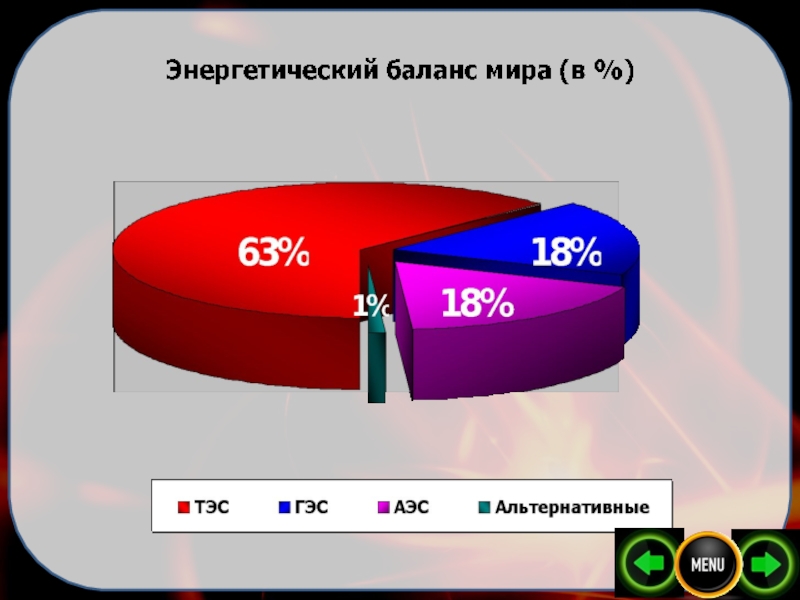 Энергетический баланс мира (в %)

63%

18%

1%

18%

ТЭС ГЭС АЭС Альтернативные

MENU